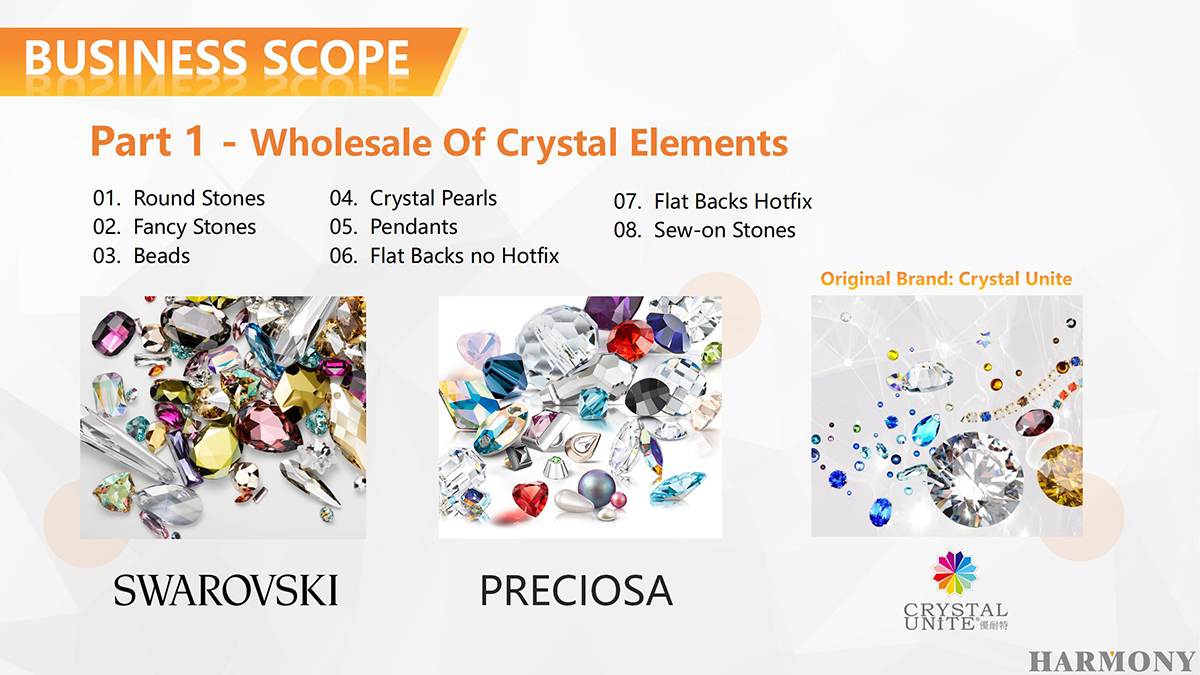 BUSINESS SCOPE

Part 1 - Wholesale Of Crystal Elements

01. Round Stones
02. Fancy Stones
03. Beads

04. Crystal Pearls
05. Pendants
06. Flat Backs no Hotfix

07. Flat Backs Hotfix
08. Sew-on Stones

Original Brand: Crystal Unite

SWAROVSKI

PRECIOSA

CRYSTAL UNITE 優耐特

HARMONY